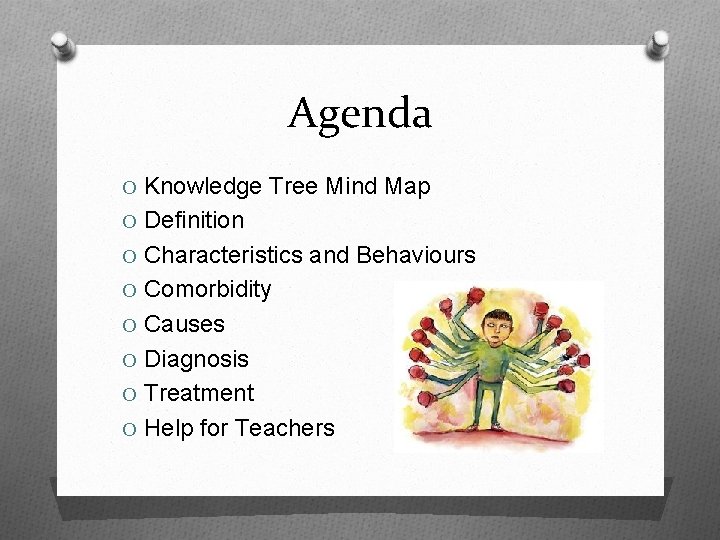 Agenda

O Knowledge Tree Mind Map
O Definition
O Characteristics and Behaviours
O Comorbidity
O Causes
O Diagnosis
O Treatment
O Help for Teachers